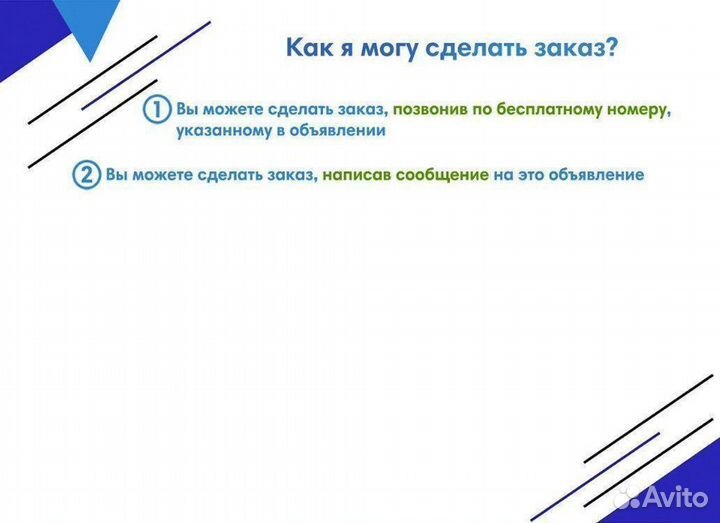 Как я могу сделать заказ?

1 Вы можете сделать заказ, позвонив по бесплатному номеру, указанному в объявлении

2 Вы можете сделать заказ, написав сообщение на это объявление

Avito